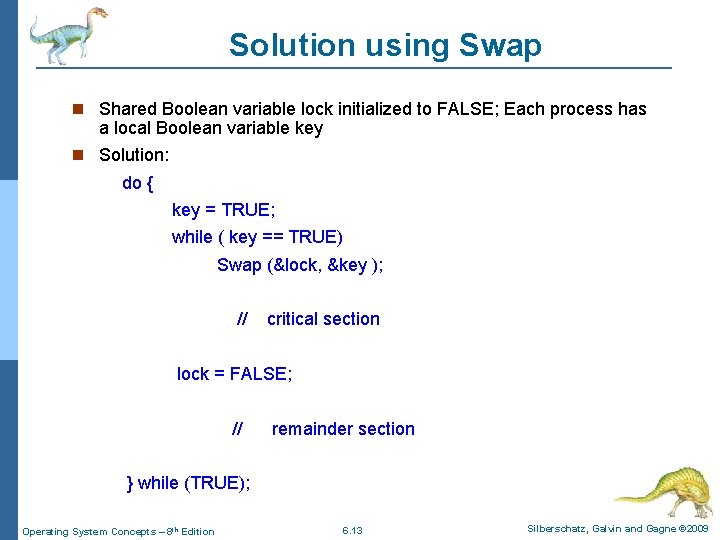 Solution using Swap

Shared Boolean variable lock initialized to FALSE; Each process has a local Boolean variable key

Solution:

do {
key = TRUE;
while ( key == TRUE)
Swap (&lock, &key );

// critical section

lock = FALSE;

// remainder section

} while (TRUE);

Operating System Concepts – 8th Edition

6.13

Silberschatz, Galvin and Gagne ©2009